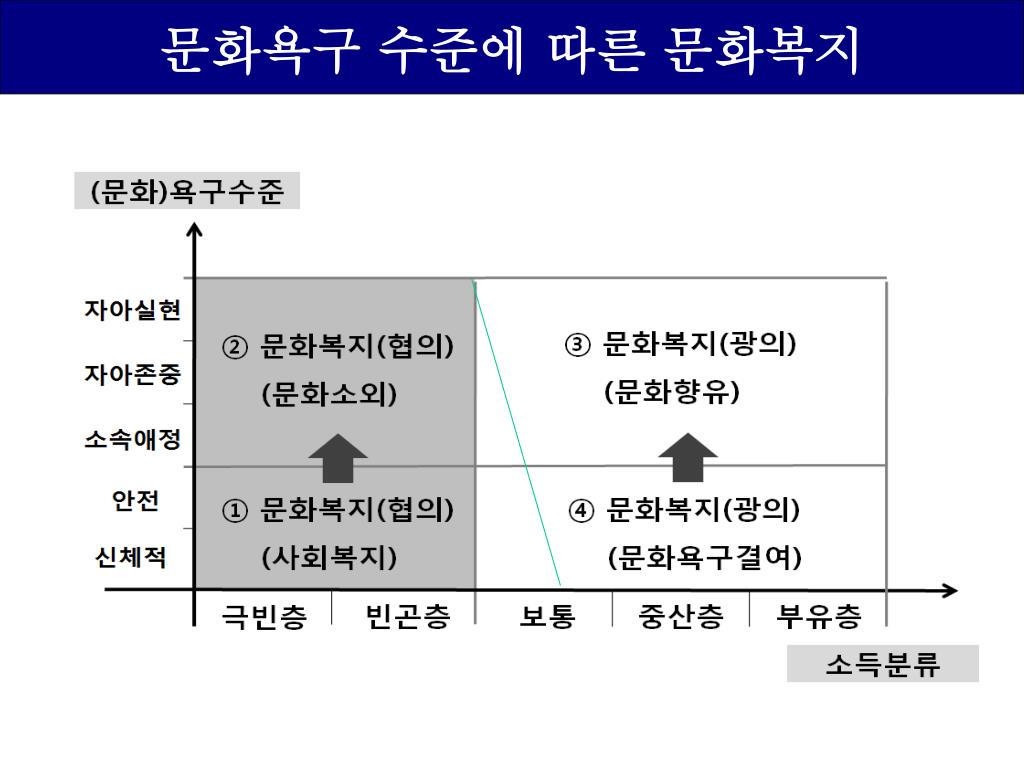 문화욕구 수준에 따른 문화복지

(문화)욕구수준

자아실현
자아존중
소속애정
안전
신체적

② 문화복지(협의)
(문화소외)

③ 문화복지(광의)
(문화향유)

① 문화복지(협의)
(사회복지)

④ 문화복지(광의)
(문화욕구결여)

극빈층
빈곤층
보통
중산층
부유층

소득분류